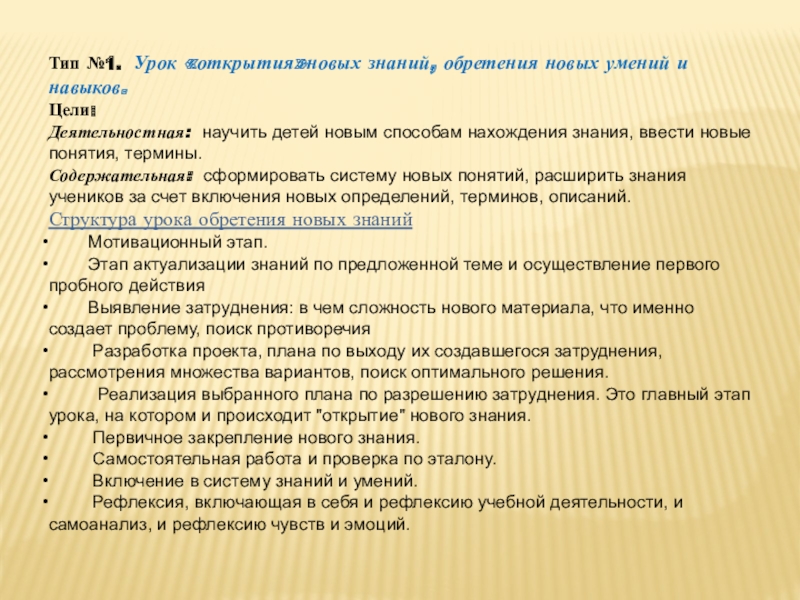 Тип №1. Урок «открытия» новых знаний, обретения новых умений и навыков.
Цели:
Деятельностная: научить детей новым способам нахождения знания, ввести новые понятия, термины.
Содержательная: сформировать систему новых понятий, расширить знания учеников за счет включения новых определений, терминов, описаний.
Структура урока обретения новых знаний
• Мотивационный этап.
• Этап актуализации знаний по предложенной теме и осуществление первого пробного действия
• Выявление затруднения: в чем сложность нового материала, что именно создает проблему, поиск противоречия
• Разработка проекта, плана по выходу их создавшегося затруднения, рассмотрения множества вариантов, поиск оптимального решения.
• Реализация выбранного плана по разрешению затруднения. Это главный этап урока, на котором и происходит "открытие" нового знания.
• Первичное закрепление нового знания.
• Самостоятельная работа и проверка по эталону.
• Включение в систему знаний и умений.
• Рефлексия, включающая в себя и рефлексию учебной деятельности, и самоанализ, и рефлексию чувств и эмоций.